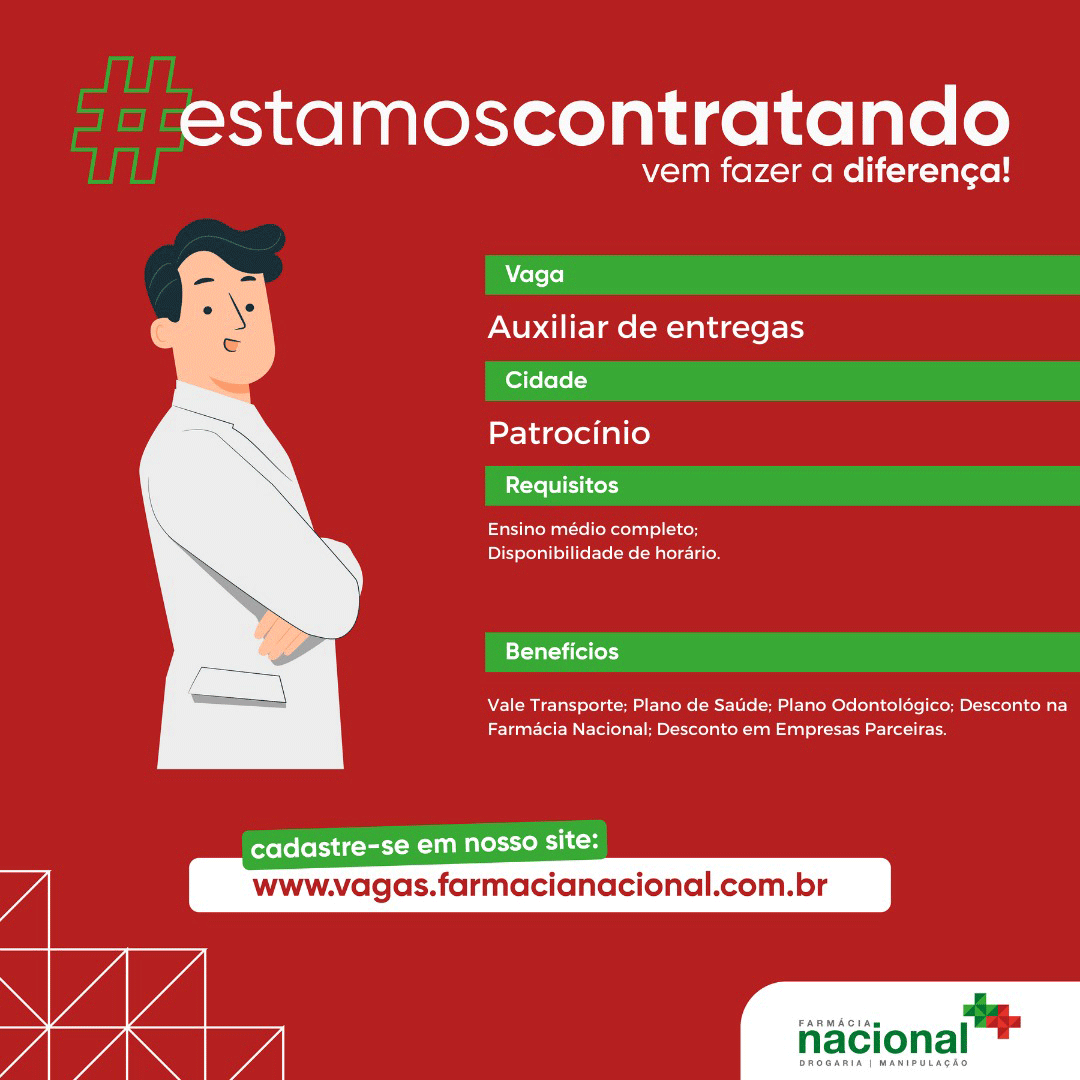 #estamoscontratando
vem fazer a diferença!

Vaga

Auxiliar de entregas

Cidade

Patrocínio

Requisitos

Ensino médio completo;
Disponibilidade de horário.

Benefícios

Vale Transporte; Plano de Saúde; Plano Odontológico; Desconto na Farmácia Nacional; Desconto em Empresas Parceiras.

cadastre-se em nosso site:
www.vagas.farmacianacional.com.br

FARMÁCIA
nacional
DROGARIA | MANIPULAÇÃO